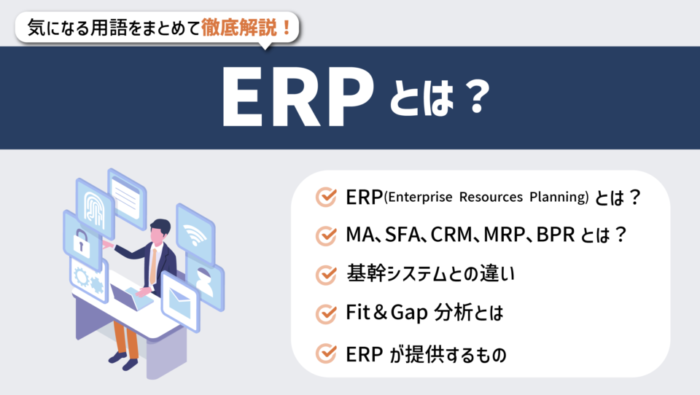 気になる用語をまとめて徹底解説！

ERPとは？

ERP(Enterprise Resources Planning) とは？

MA、SFA、CRM、MRP、BPR とは？

基幹システムとの違い

Fit＆Gap 分析とは

ERP が提供するもの